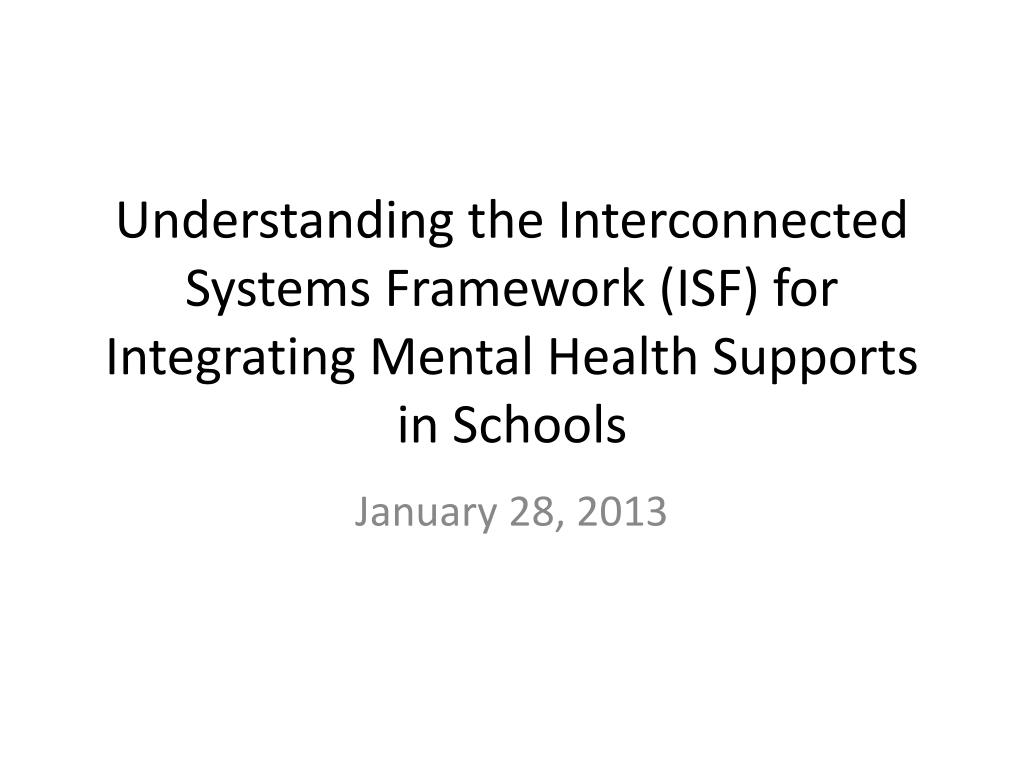 Understanding the Interconnected Systems Framework (ISF) for Integrating Mental Health Supports in Schools

January 28, 2013